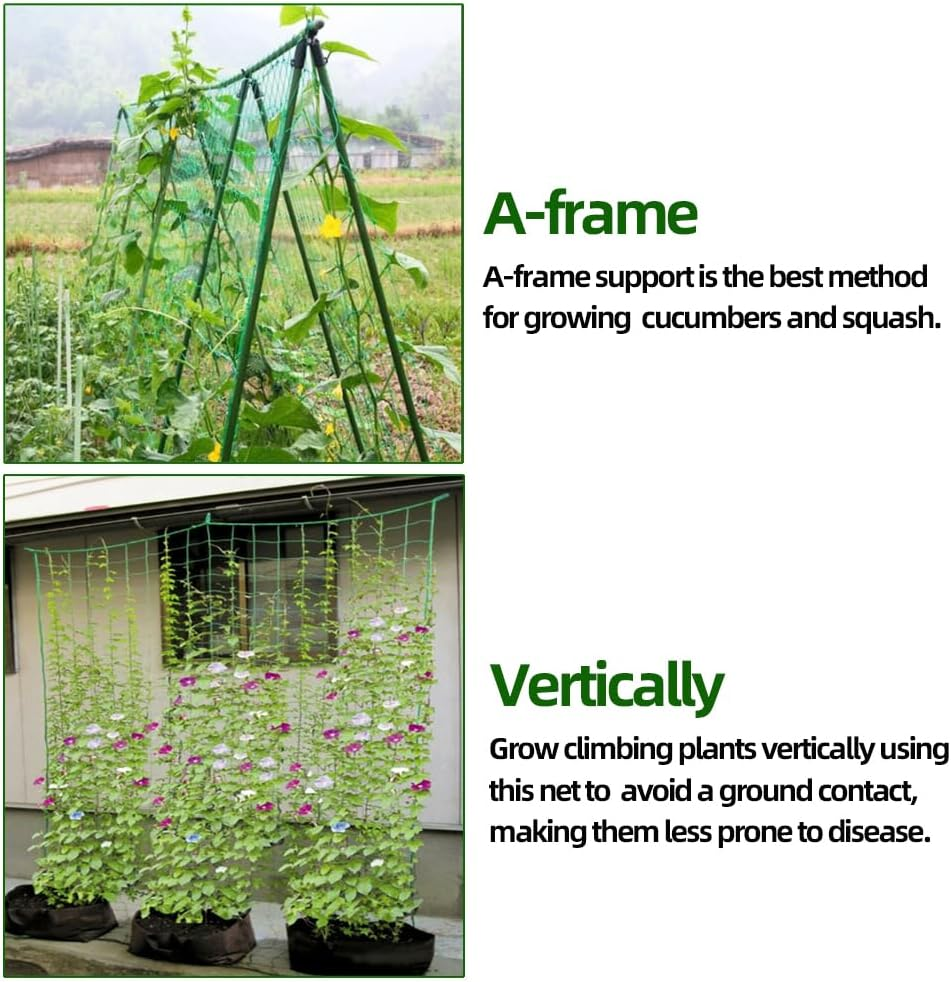 A-frame

A-frame support is the best method for growing cucumbers and squash.

Vertically

Grow climbing plants vertically using this net to avoid a ground contact, making them less prone to disease.